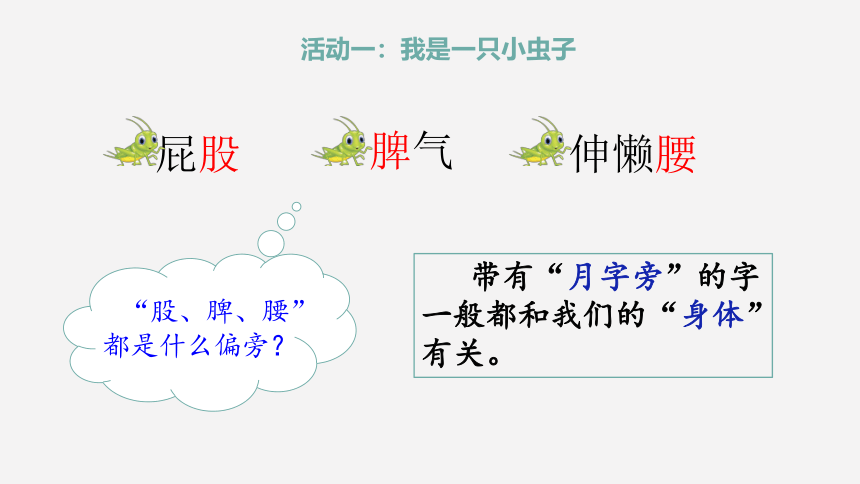 活动一：我是一只小虫子

屁股　脾气　伸懒腰

“股、脾、腰”都是什么偏旁？

带有“月字旁”的字一般都和我们的“身体”有关。